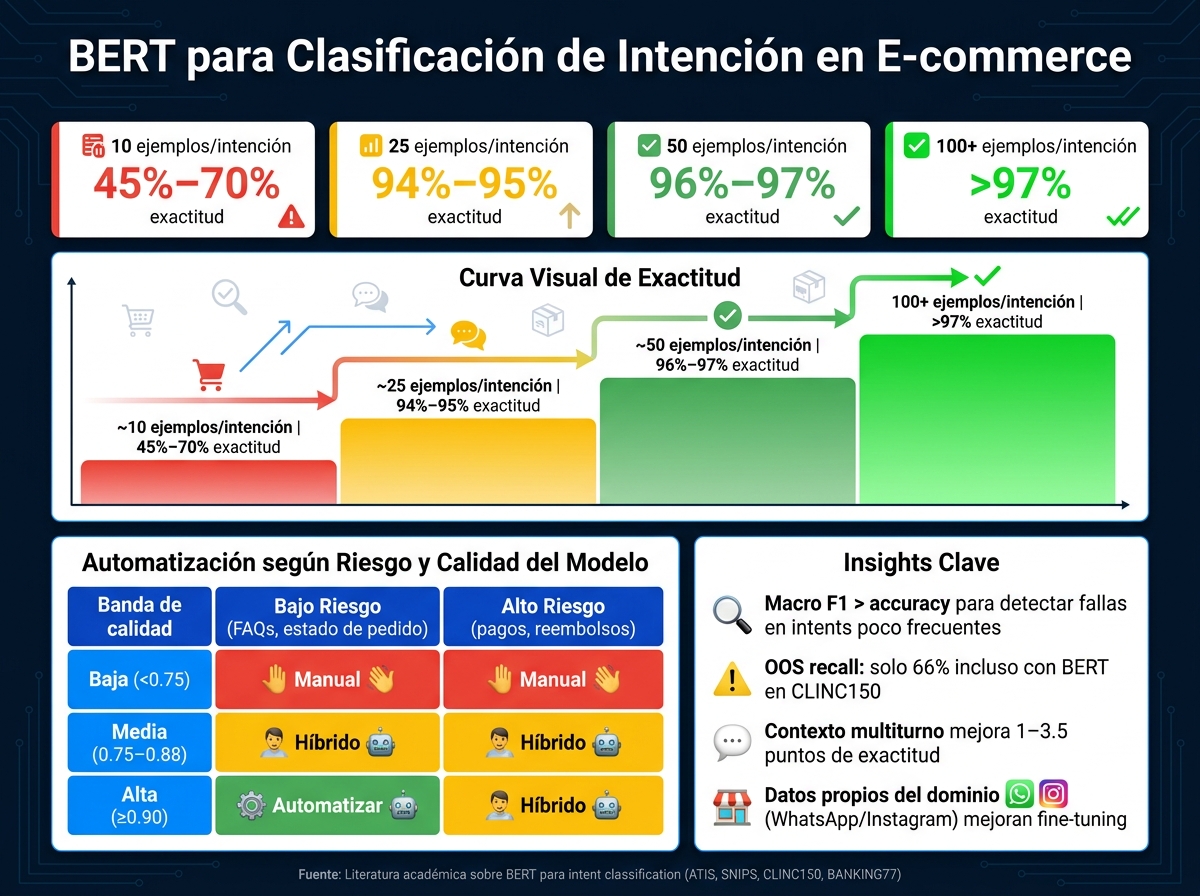 BERT para Clasificación de Intención en E-commerce

10 ejemplos/intención
45%–70%
exactitud

25 ejemplos/intención
94%–95%
exactitud

50 ejemplos/intención
96%–97%
exactitud

100+ ejemplos/intención
>97%
exactitud

Curva Visual de Exactitud

~10 ejemplos/intención | 45%–70% exactitud

~25 ejemplos/intención | 94%–95% exactitud

~50 ejemplos/intención | 96%–97% exactitud

100+ ejemplos/intención | >97% exactitud

Automatización según Riesgo y Calidad del Modelo

| Banda de calidad | Bajo Riesgo (FAQs, estado de pedido) | Alto Riesgo (pagos, reembolsos) |
|---|---|---|
| Baja (<0.75) | Manual | Manual |
| Media (0.75–0.88) | Híbrido | Híbrido |
| Alta (≥0.90) | Automatizar | Híbrido |

Insights Clave

Macro F1 > accuracy para detectar fallas en intents poco frecuentes

OOS recall: solo 66% incluso con BERT en CLINC150

Contexto multiturno mejora 1–3.5 puntos de exactitud

Datos propios del dominio (WhatsApp/Instagram) mejoran fine-tuning

Fuente: Literatura académica sobre BERT para intent classification (ATIS, SNIPS, CLINC150, BANKING77)